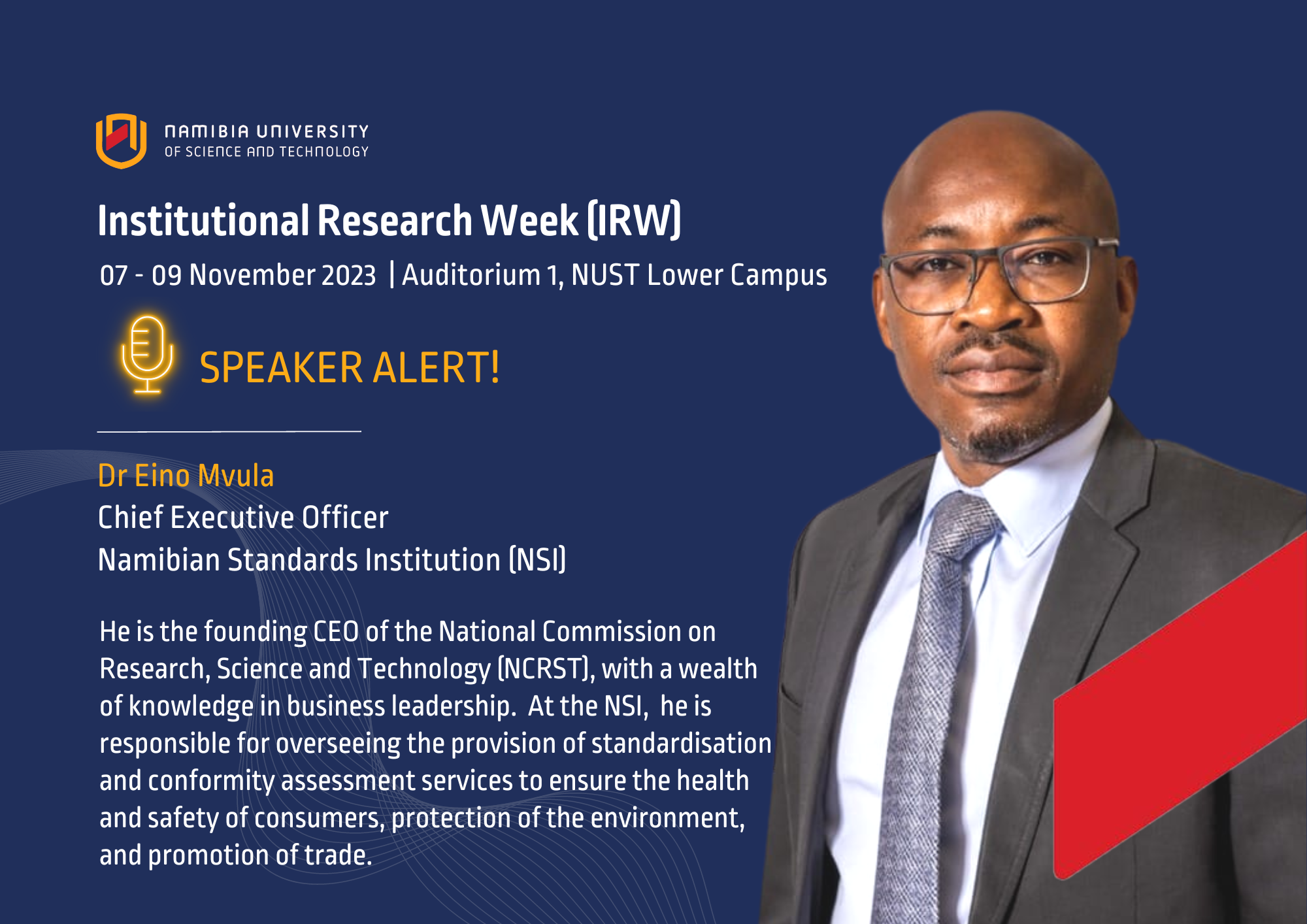 NAMIBIA UNIVERSITY
OF SCIENCE AND TECHNOLOGY

Institutional Research Week (IRW)

07 - 09 November 2023 | Auditorium 1, NUST Lower Campus

SPEAKER ALERT!

Dr Eino Mvula
Chief Executive Officer
Namibian Standards Institution (NSI)

He is the founding CEO of the National Commission on Research, Science and Technology (NCRST), with a wealth of knowledge in business leadership. At the NSI, he is responsible for overseeing the provision of standardisation and conformity assessment services to ensure the health and safety of consumers, protection of the environment, and promotion of trade.